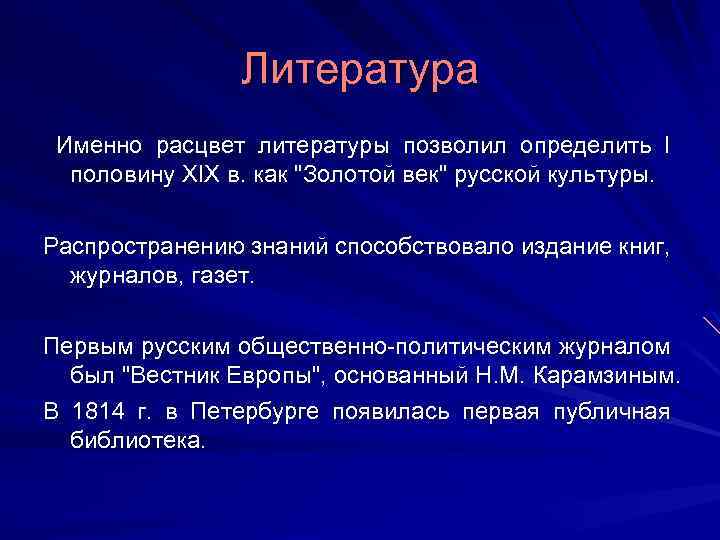 Литература

Именно расцвет литературы позволил определить I половину XIX в. как "Золотой век" русской культуры.

Распространению знаний способствовало издание книг, журналов, газет.

Первым русским общественно-политическим журналом был "Вестник Европы", основанный Н.М. Карамзиным.

В 1814 г. в Петербурге появилась первая публичная библиотека.